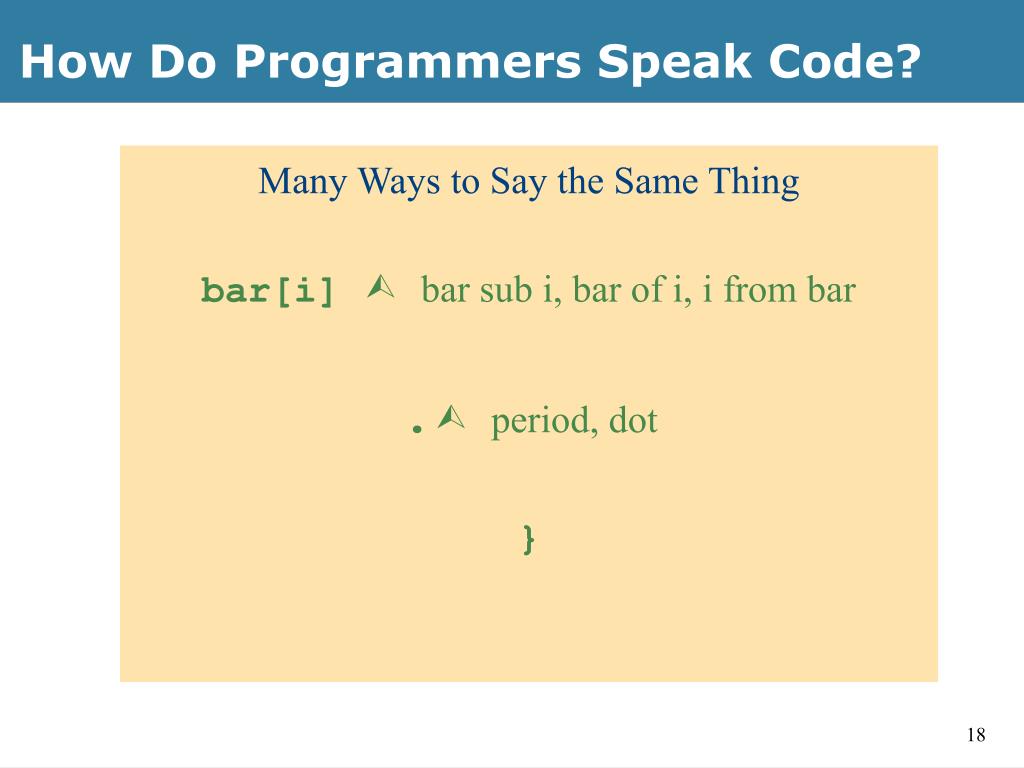 How Do Programmers Speak Code?

Many Ways to Say the Same Thing

bar[i] ⮙ bar sub i, bar of i, i from bar

. ⮙ period, dot

}

18